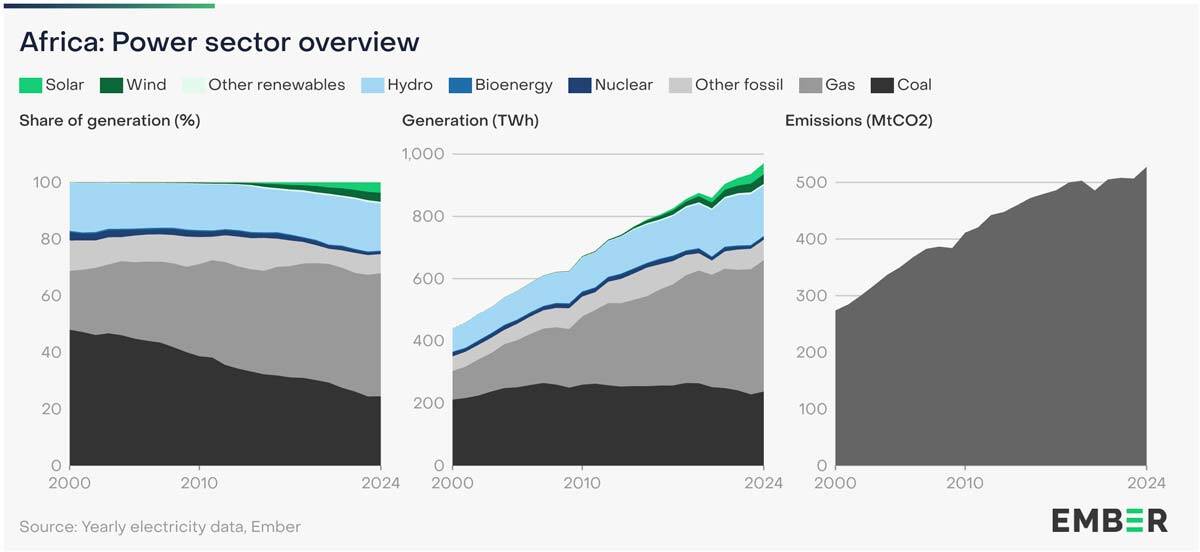 Africa: Power sector overview

Solar Wind Other renewables Hydro Bioenergy Nuclear Other fossil Gas Coal

Share of generation (%)

100
80
60
40
20
0
2000 2010 2024

Generation (TWh)

1,000
800
600
400
200
0
2000 2010 2024

Emissions (MtCO2)

500
400
300
200
100
0
2000 2010 2024

Source: Yearly electricity data, Ember

EMBER